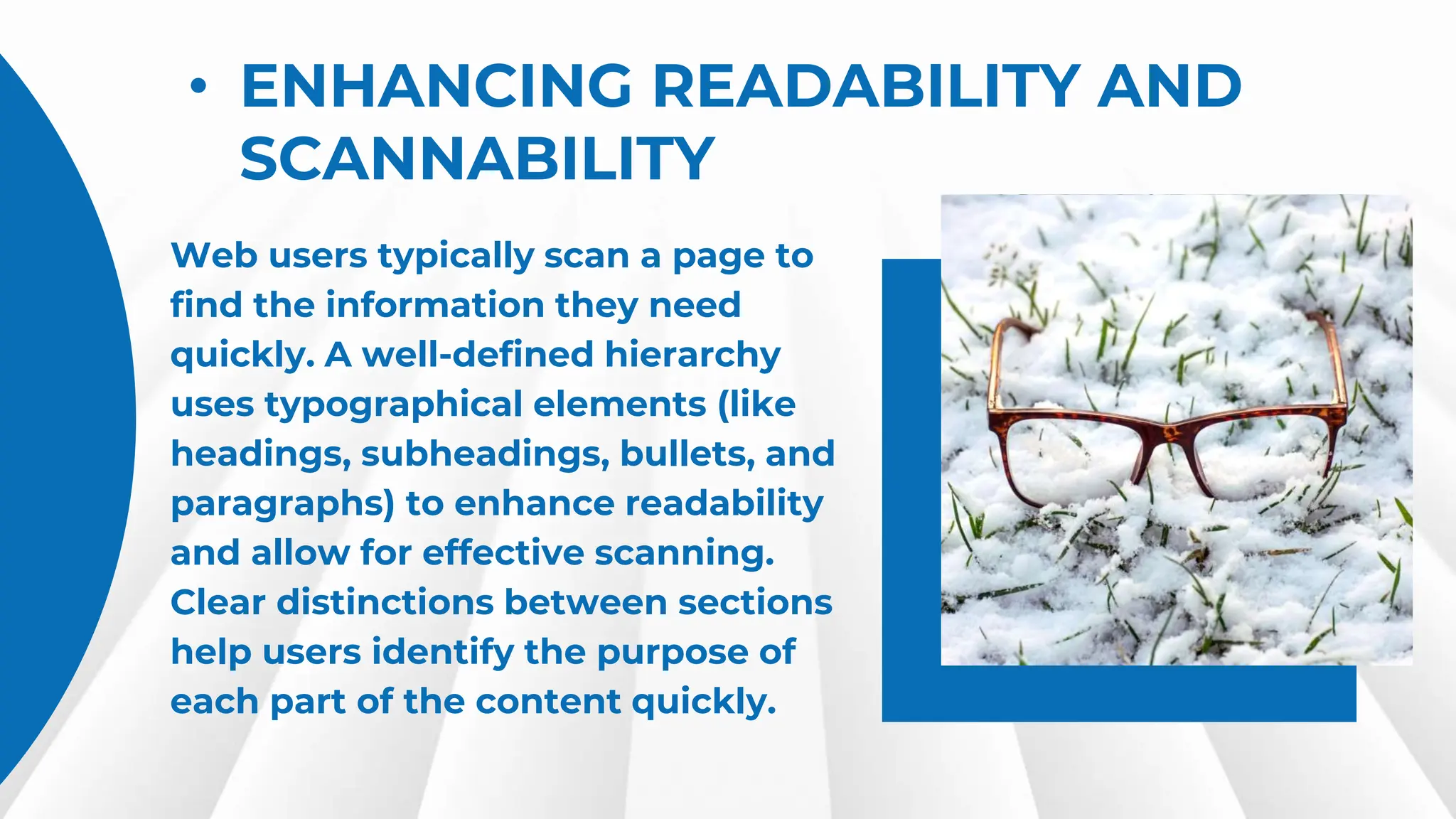 • ENHANCING READABILITY AND SCANNABILITY

Web users typically scan a page to find the information they need quickly. A well-defined hierarchy uses typographical elements (like headings, subheadings, bullets, and paragraphs) to enhance readability and allow for effective scanning. Clear distinctions between sections help users identify the purpose of each part of the content quickly.